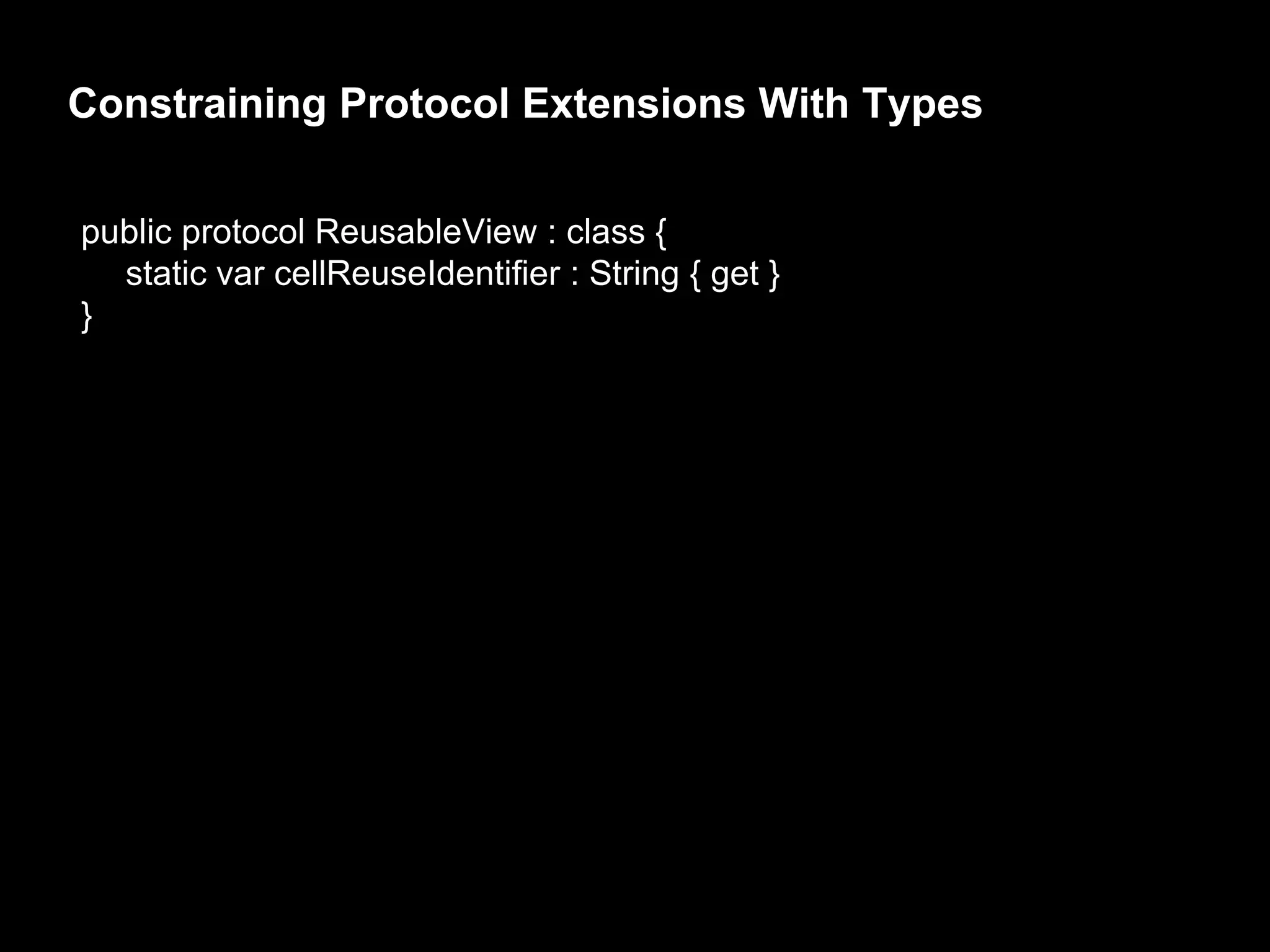 Constraining Protocol Extensions With Types

public protocol ReusableView : class {
    static var cellReuseIdentifier : String { get }
}